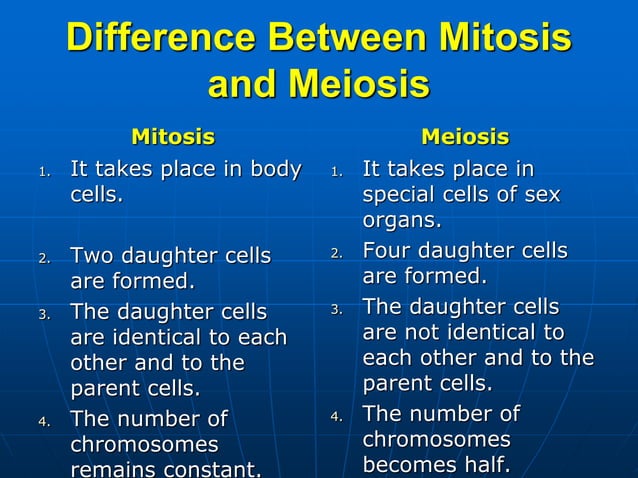 Difference Between Mitosis and Meiosis

Mitosis

1. It takes place in body cells.

2. Two daughter cells are formed.

3. The daughter cells are identical to each other and to the parent cells.

4. The number of chromosomes remains constant.

Meiosis

1. It takes place in special cells of sex organs.

2. Four daughter cells are formed.

3. The daughter cells are not identical to each other and to the parent cells.

4. The number of chromosomes becomes half.